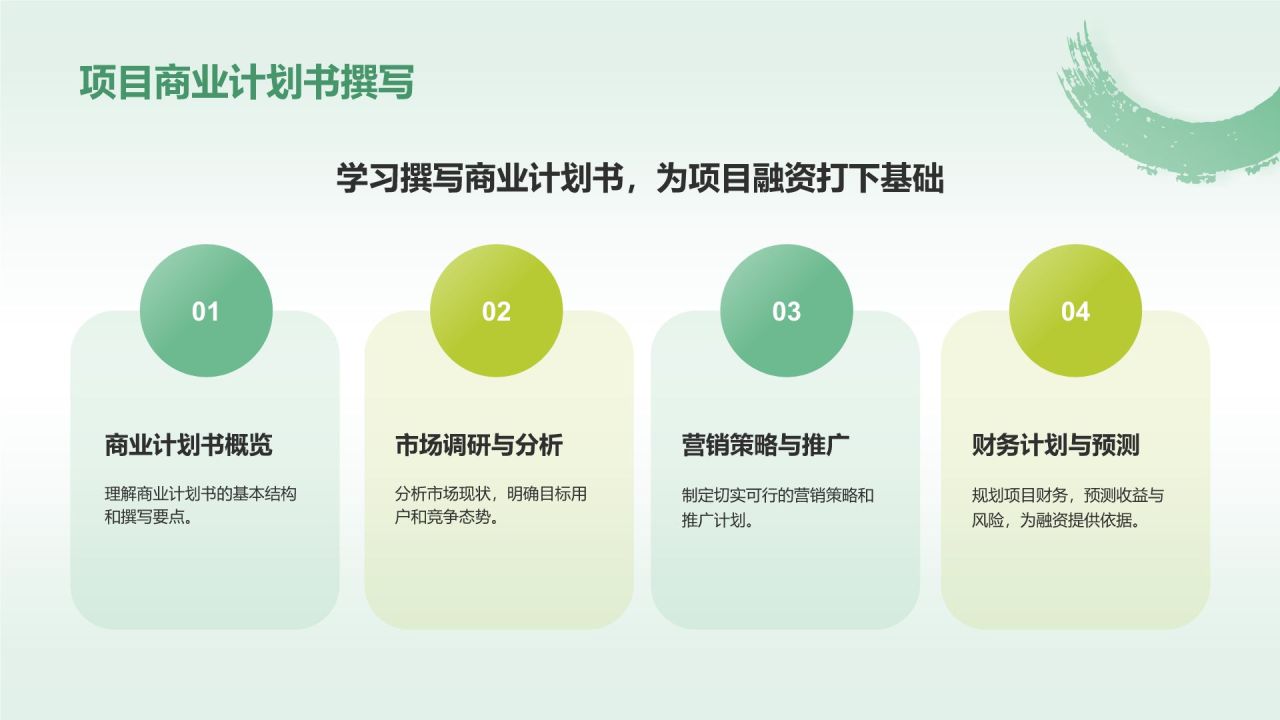 项目商业计划书撰写

学习撰写商业计划书，为项目融资打下基础

01

商业计划书概览

理解商业计划书的基本结构和撰写要点。

02

市场调研与分析

分析市场现状，明确目标用户和竞争态势。

03

营销策略与推广

制定切实可行的营销策略和推广计划。

04

财务计划与预测

规划项目财务，预测收益与风险，为融资提供依据。